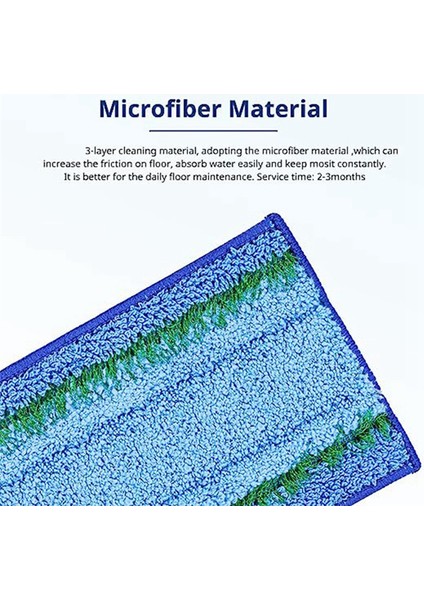 Microfiber Material

3-layer cleaning material, adopting the microfiber material ,which can increase the friction on floor, absorb water easily and keep mosit constantly. It is better for the daily floor maintenance. Service time: 2-3months